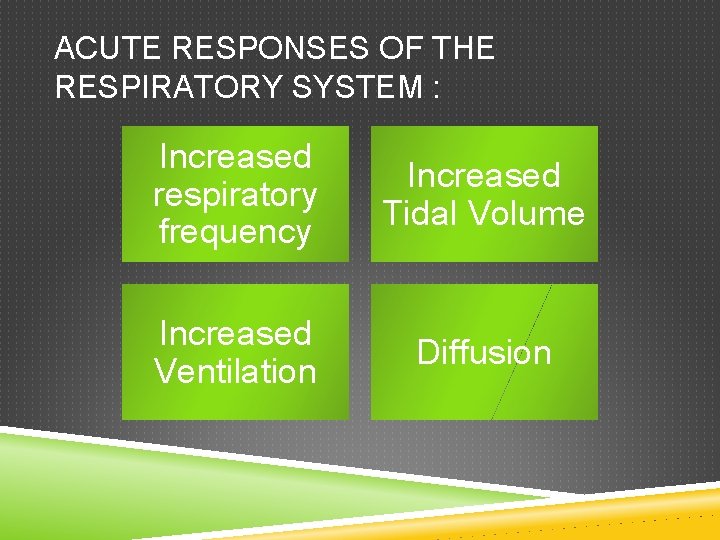 ACUTE RESPONSES OF THE RESPIRATORY SYSTEM :

Increased respiratory frequency

Increased Tidal Volume

Increased Ventilation

Diffusion